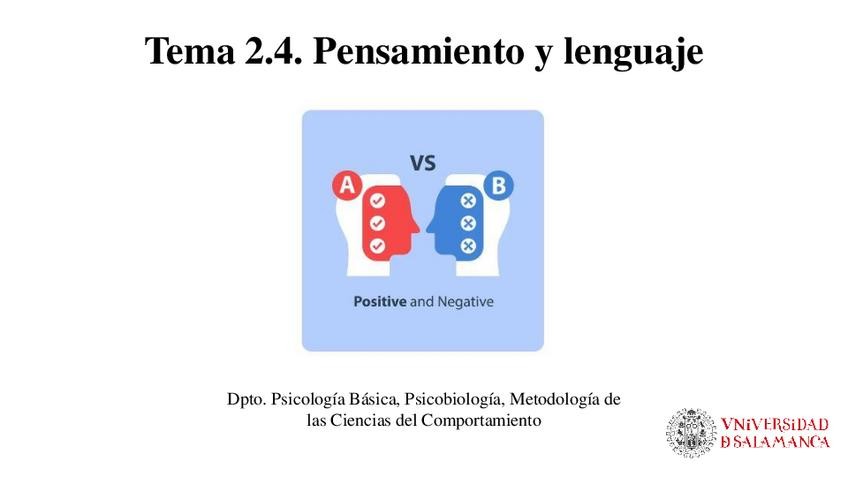 Tema 2.4. Pensamiento y lenguaje

VS

A

B

Positive and Negative

Dpto. Psicología Básica, Psicobiología, Metodología de las Ciencias del Comportamiento

VNiVERSiDAD
DSALAMANCA